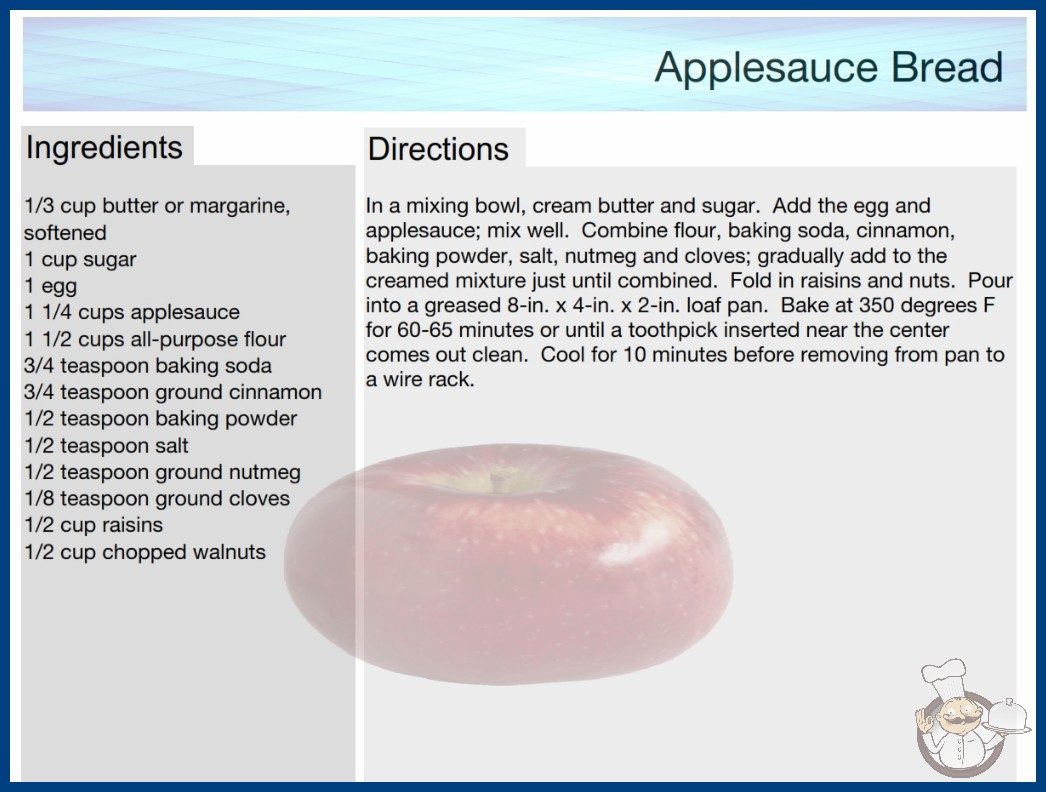 Applesauce Bread

Ingredients

1/3 cup butter or margarine, softened
1 cup sugar
1 egg
1 1/4 cups applesauce
1 1/2 cups all-purpose flour
3/4 teaspoon baking soda
3/4 teaspoon ground cinnamon
1/2 teaspoon baking powder
1/2 teaspoon salt
1/2 teaspoon ground nutmeg
1/8 teaspoon ground cloves
1/2 cup raisins
1/2 cup chopped walnuts

Directions

In a mixing bowl, cream butter and sugar. Add the egg and applesauce; mix well. Combine flour, baking soda, cinnamon, baking powder, salt, nutmeg and cloves; gradually add to the creamed mixture just until combined. Fold in raisins and nuts. Pour into a greased 8-in. x 4-in. x 2-in. loaf pan. Bake at 350 degrees F for 60-65 minutes or until a toothpick inserted near the center comes out clean. Cool for 10 minutes before removing from pan to a wire rack.